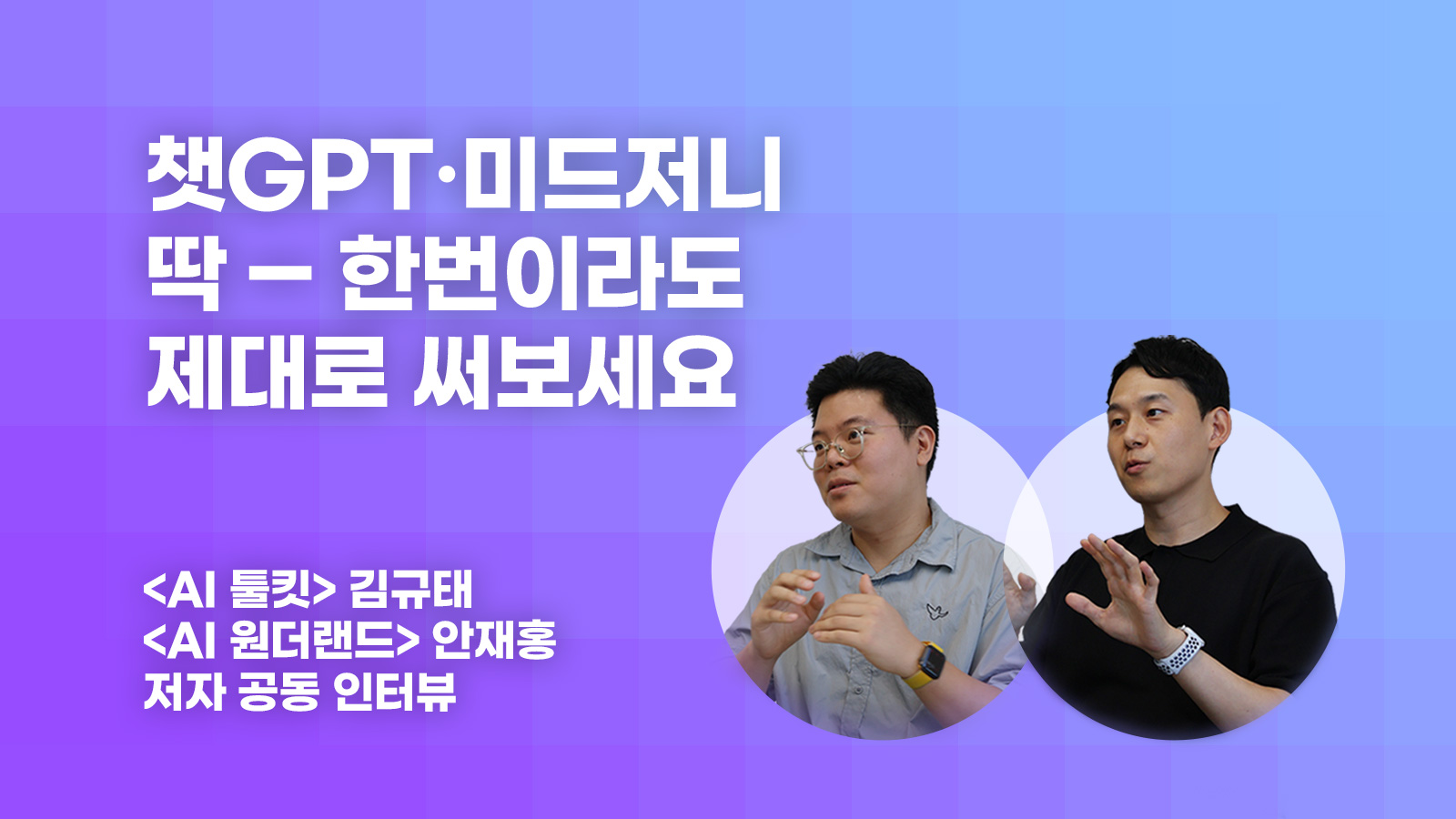 챗GPT·미드저니
딱 — 한번이라도
제대로 써보세요

<AI 툴킷> 김규태
<AI 원더랜드> 안재홍
저자 공동 인터뷰